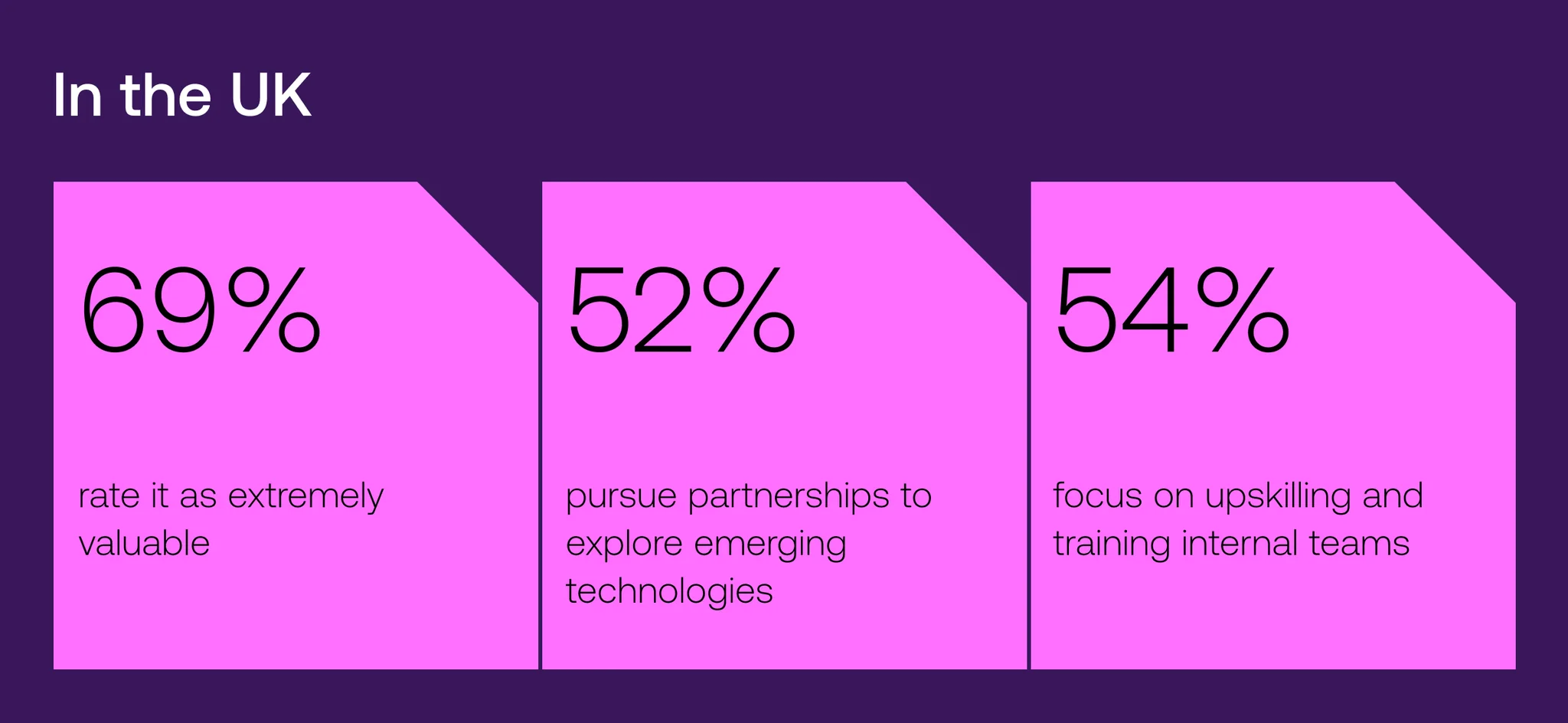 In the UK

69%

rate it as extremely valuable

52%

pursue partnerships to explore emerging technologies

54%

focus on upskilling and training internal teams